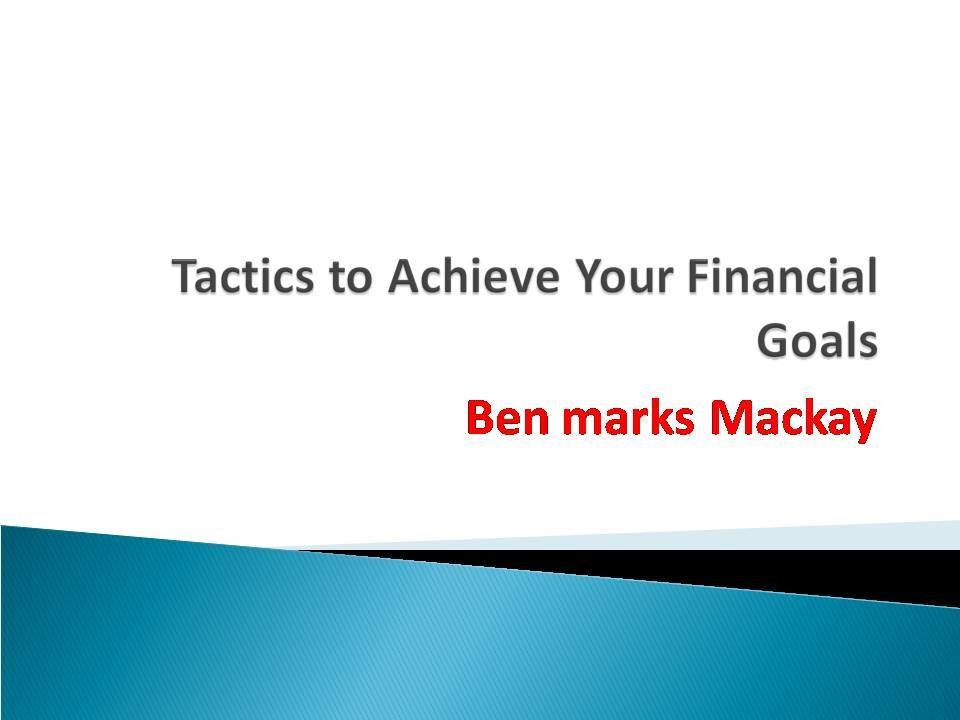 Tactics to Achieve Your Financial Goals

Ben marks Mackay